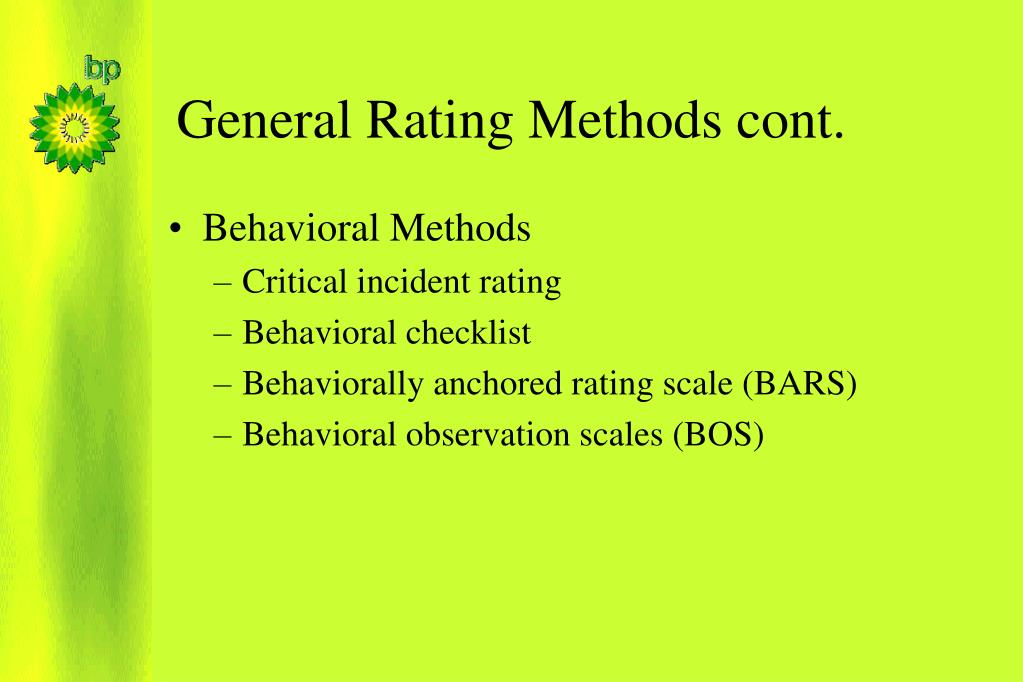 bp

General Rating Methods cont.

• Behavioral Methods
– Critical incident rating
– Behavioral checklist
– Behaviorally anchored rating scale (BARS)
– Behavioral observation scales (BOS)